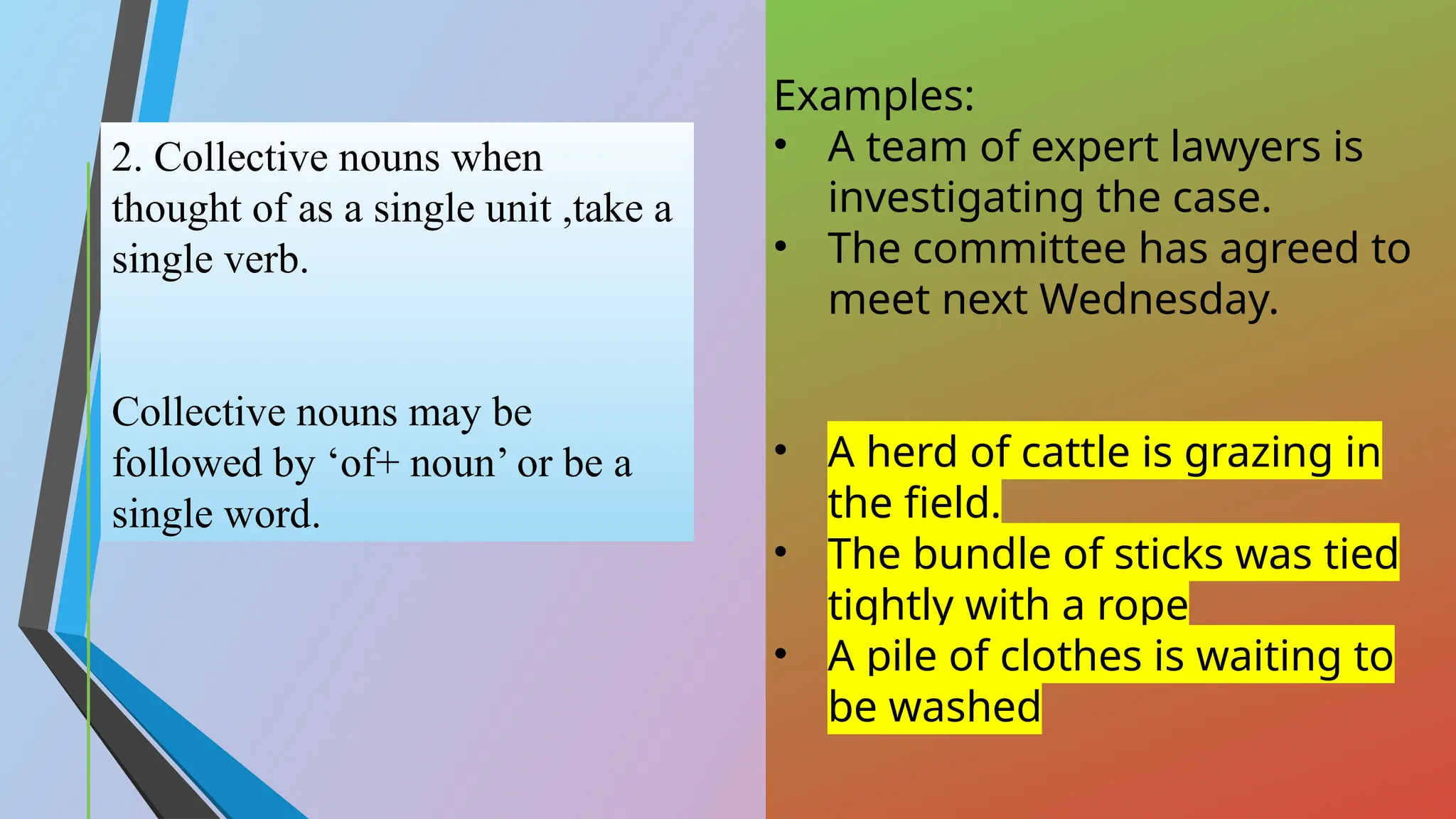 2. Collective nouns when thought of as a single unit ,take a single verb.

Collective nouns may be followed by ‘of+ noun’ or be a single word.

Examples:
• A team of expert lawyers is investigating the case.
• The committee has agreed to meet next Wednesday.

• A herd of cattle is grazing in the field.
• The bundle of sticks was tied tightly with a rope
• A pile of clothes is waiting to be washed